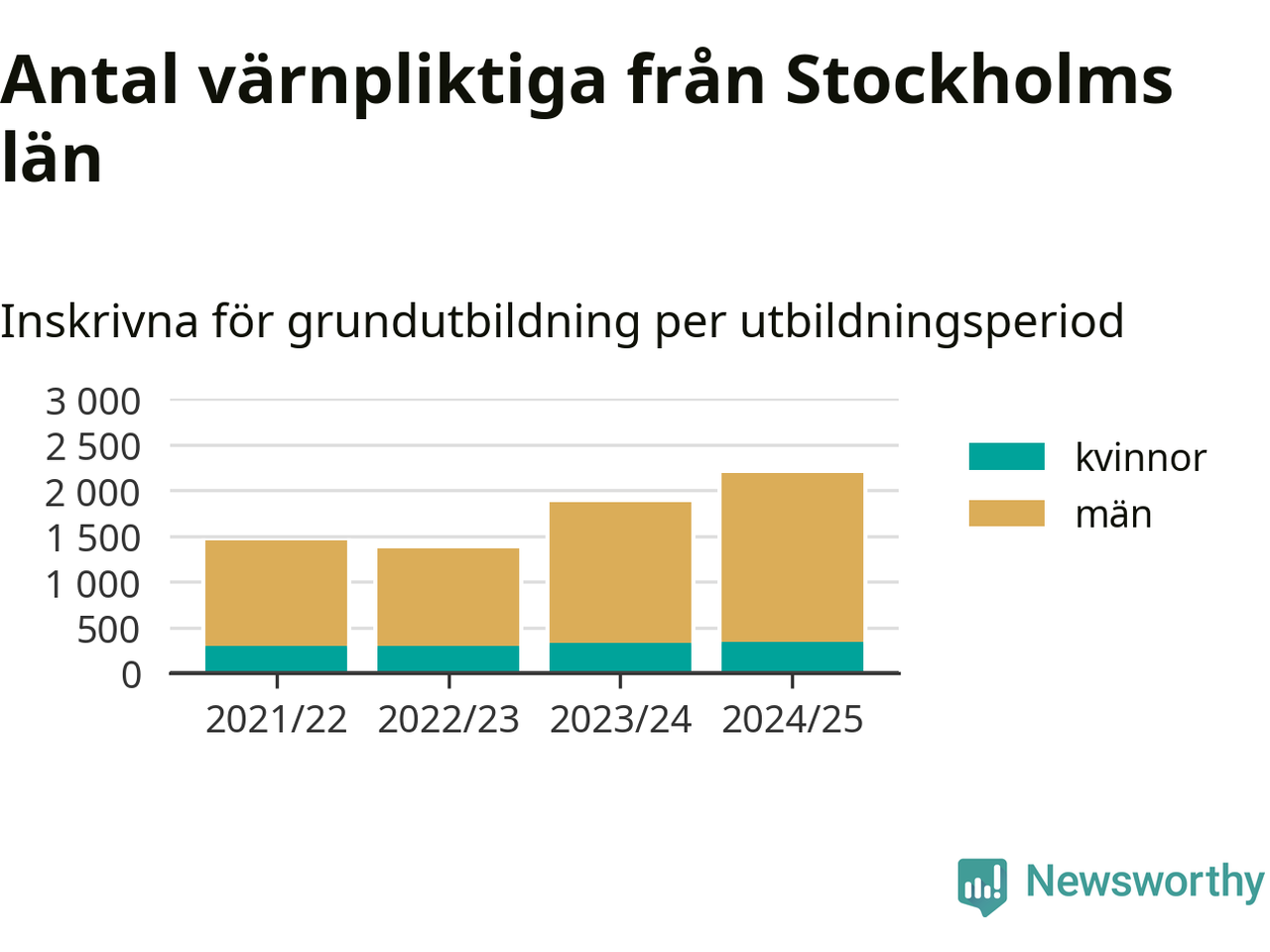 Antal värnpliktiga från Stockholms län

Inskrivna för grundutbildning per utbildningsperiod

3 000
2 500
2 000
1 500
1 000
500
0

2021/22
2022/23
2023/24
2024/25

kvinnor
män

Newsworthy